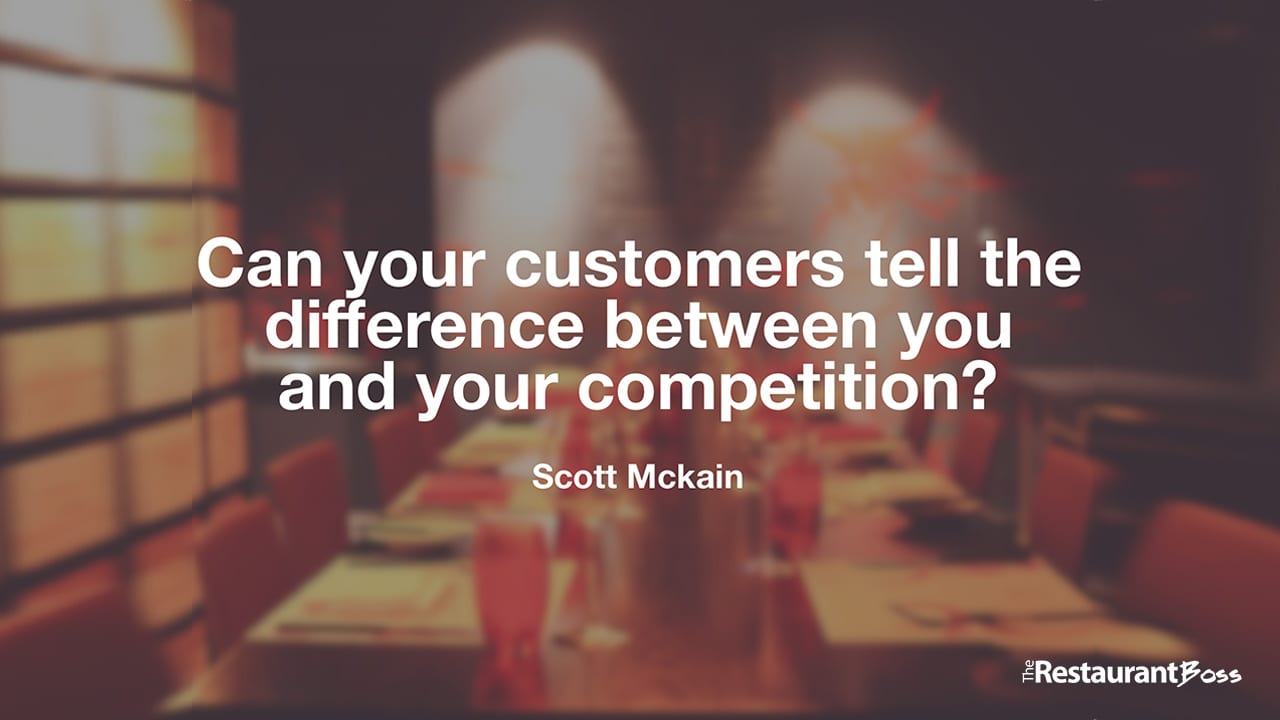 Can your customers tell the difference between you and your competition?

Scott Mckain

The Restaurant Boss